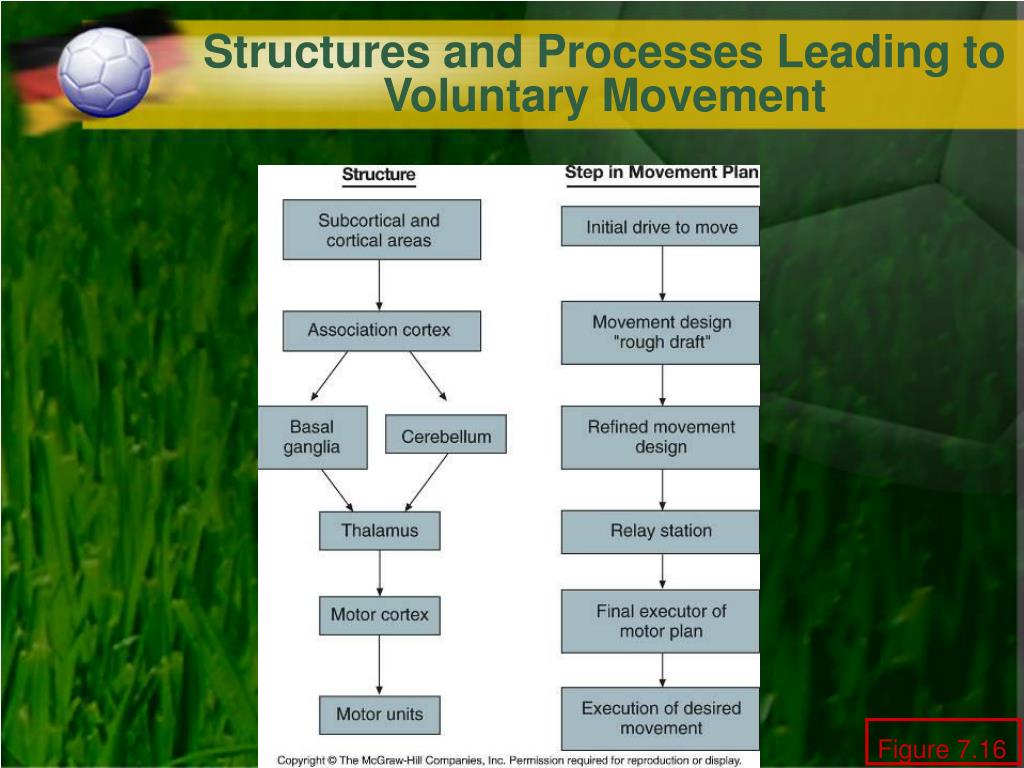 Structures and Processes Leading to Voluntary Movement

Structure

Subcortical and cortical areas

Association cortex

Basal ganglia

Cerebellum

Thalamus

Motor cortex

Motor units

Step in Movement Plan

Initial drive to move

Movement design "rough draft"

Refined movement design

Relay station

Final executor of motor plan

Execution of desired movement

Copyright © The McGraw-Hill Companies, Inc. Permission required for reproduction or display.

Figure 7.16